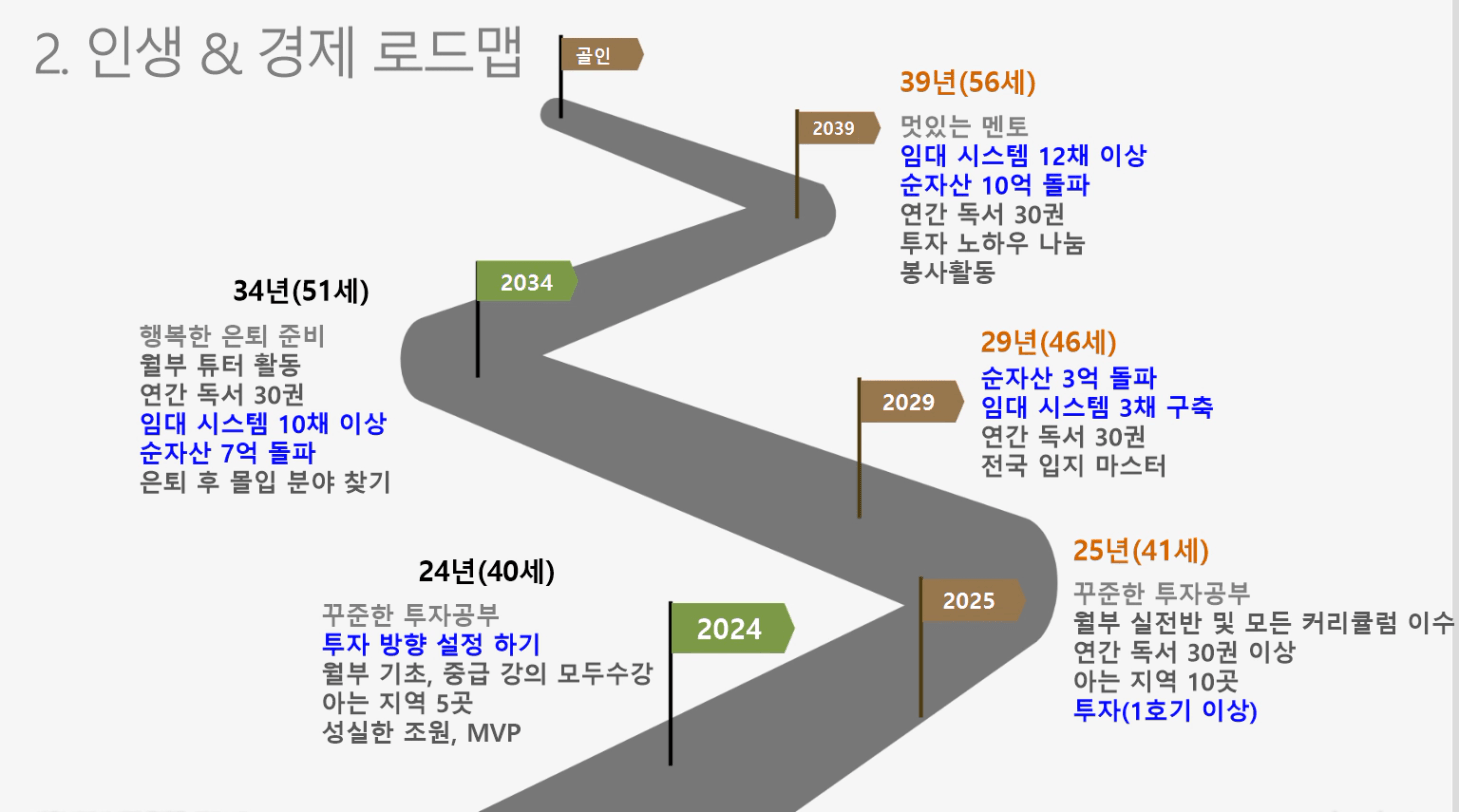 2. 인생 & 경제 로드맵

골인

2039

39년(56세)

멋있는 멘토
임대 시스템 12채 이상
순자산 10억 돌파
연간 독서 30권
투자 노하우 나눔
봉사활동

2034

34년(51세)

행복한 은퇴 준비
월부 튜터 활동
연간 독서 30권
임대 시스템 10채 이상
순자산 7억 돌파
은퇴 후 몰입 분야 찾기

2029

29년(46세)

순자산 3억 돌파
임대 시스템 3채 구축
연간 독서 30권
전국 입지 마스터

2025

25년(41세)

꾸준한 투자공부
월부 실전반 및 모든 커리큘럼 이수
연간 독서 30권 이상
아는 지역 10곳
투자(1호기 이상)

2024

24년(40세)

꾸준한 투자공부
투자 방향 설정 하기
월부 기초, 중급 강의 모두수강
아는 지역 5곳
성실한 조원, MVP